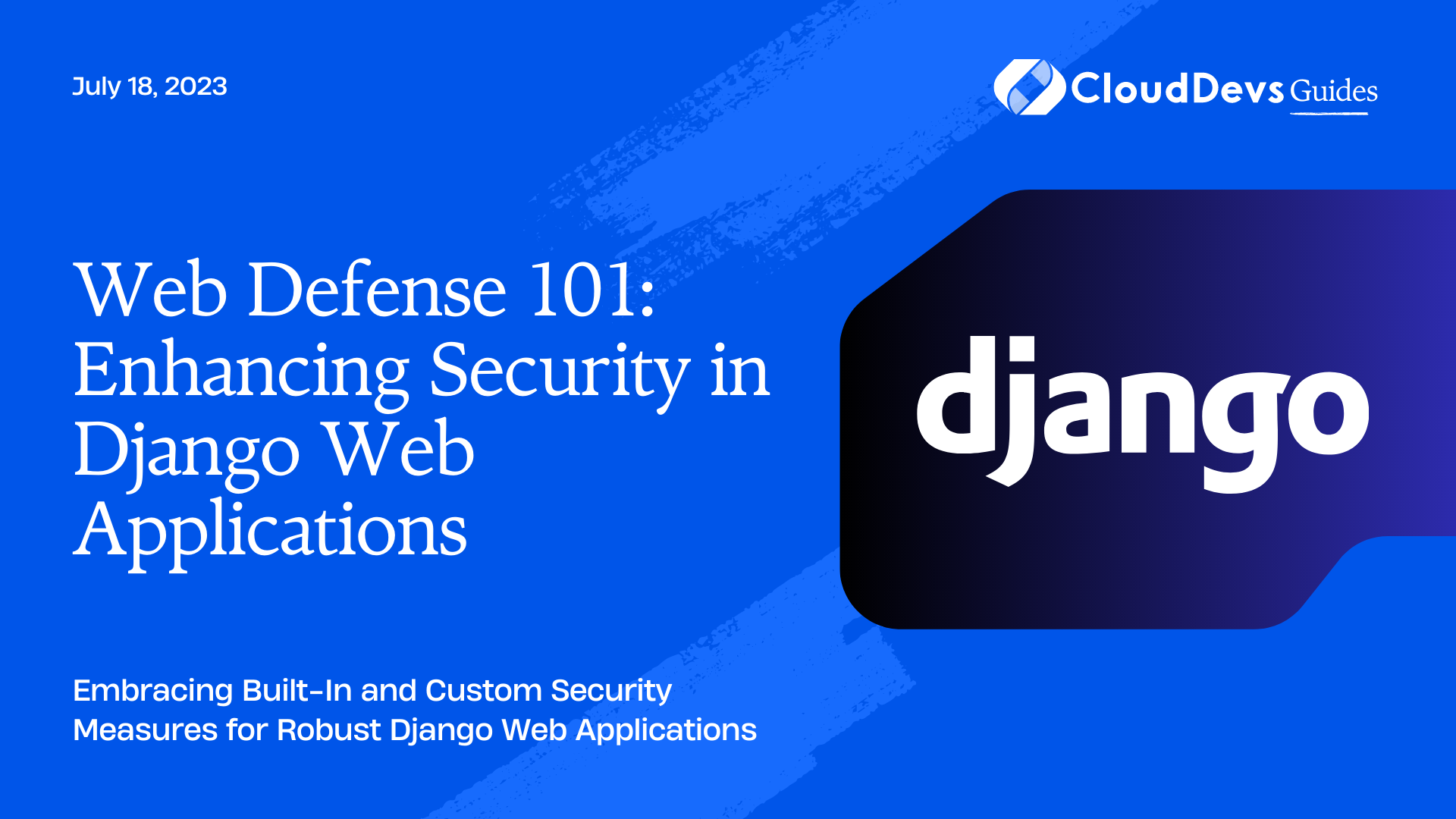 July 18, 2023

CloudDevs Guides

Web Defense 101: Enhancing Security in Django Web Applications

django

Embracing Built-In and Custom Security Measures for Robust Django Web Applications